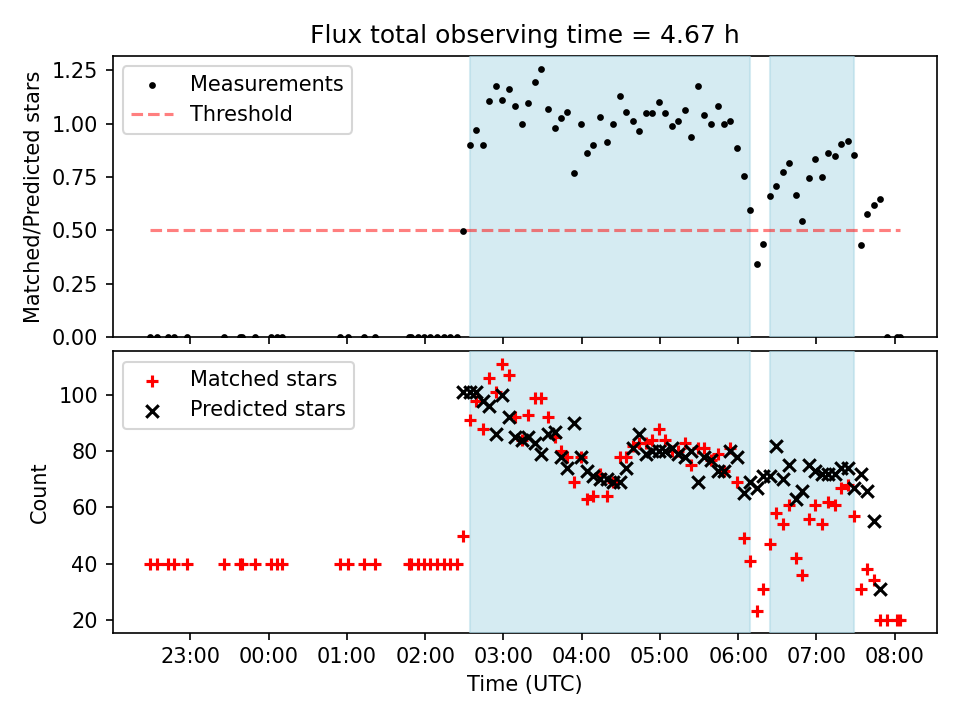 Flux total observing time = 4.67 h

Matched/Predicted stars

Measurements
Threshold

1.25
1.00
0.75
0.50
0.25
0.00

Count

Matched stars
Predicted stars

100
80
60
40
20

23:00
00:00
01:00
02:00
03:00
04:00
05:00
06:00
07:00
08:00

Time (UTC)